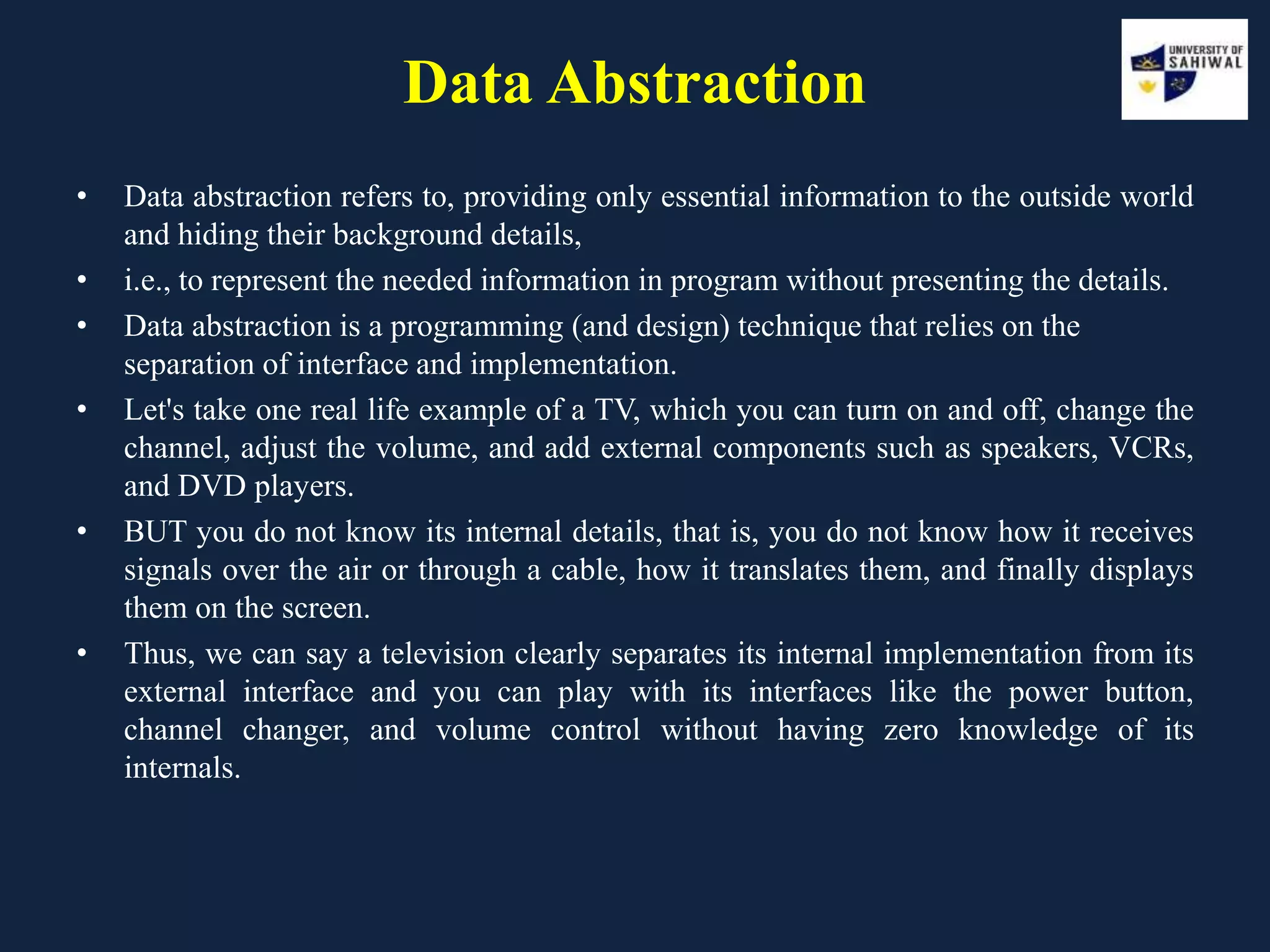 Data Abstraction

UNIVERSITY OF SAHIWAL

• Data abstraction refers to, providing only essential information to the outside world and hiding their background details,
• i.e., to represent the needed information in program without presenting the details.
• Data abstraction is a programming (and design) technique that relies on the separation of interface and implementation.
• Let's take one real life example of a TV, which you can turn on and off, change the channel, adjust the volume, and add external components such as speakers, VCRs, and DVD players.
• BUT you do not know its internal details, that is, you do not know how it receives signals over the air or through a cable, how it translates them, and finally displays them on the screen.
• Thus, we can say a television clearly separates its internal implementation from its external interface and you can play with its interfaces like the power button, channel changer, and volume control without having zero knowledge of its internals.